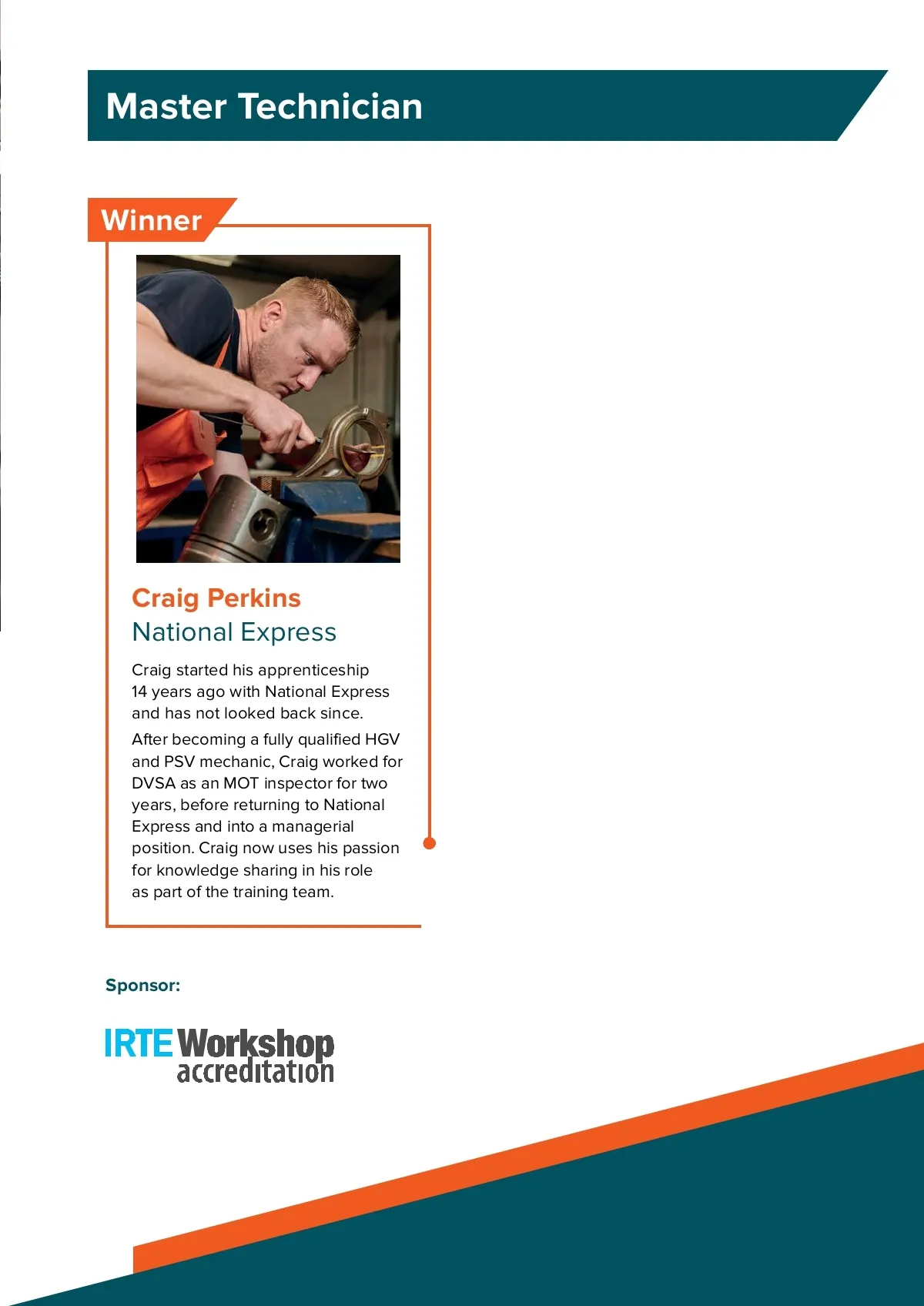 Master Technician

Winner

Craig Perkins
National Express

Craig started his apprenticeship 14 years ago with National Express and has not looked back since.

After becoming a fully qualified HGV and PSV mechanic, Craig worked for DVSA as an MOT inspector for two years, before returning to National Express and into a managerial position. Craig now uses his passion for knowledge sharing in his role as part of the training team.

Sponsor:

IRTE Workshop accreditation